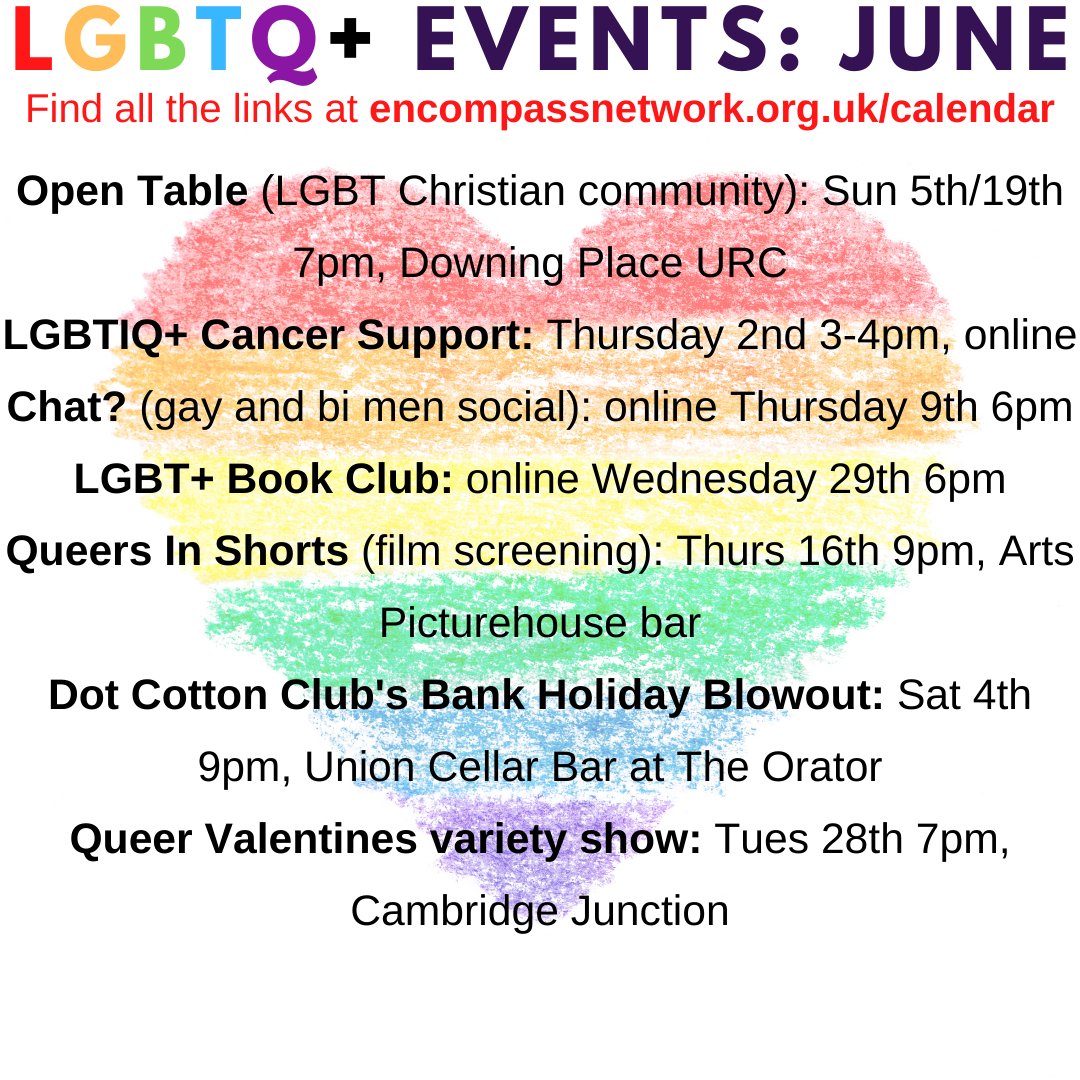 LGBTQ+ EVENTS: JUNE

Find all the links at encompassnetwork.org.uk/calendar

Open Table (LGBT Christian community): Sun 5th/19th 7pm, Downing Place URC

LGBTIQ+ Cancer Support: Thursday 2nd 3-4pm, online

Chat? (gay and bi men social): online Thursday 9th 6pm

LGBT+ Book Club: online Wednesday 29th 6pm

Queers In Shorts (film screening): Thurs 16th 9pm, Arts Picturehouse bar

Dot Cotton Club's Bank Holiday Blowout: Sat 4th 9pm, Union Cellar Bar at The Orator

Queer Valentines variety show: Tues 28th 7pm, Cambridge Junction